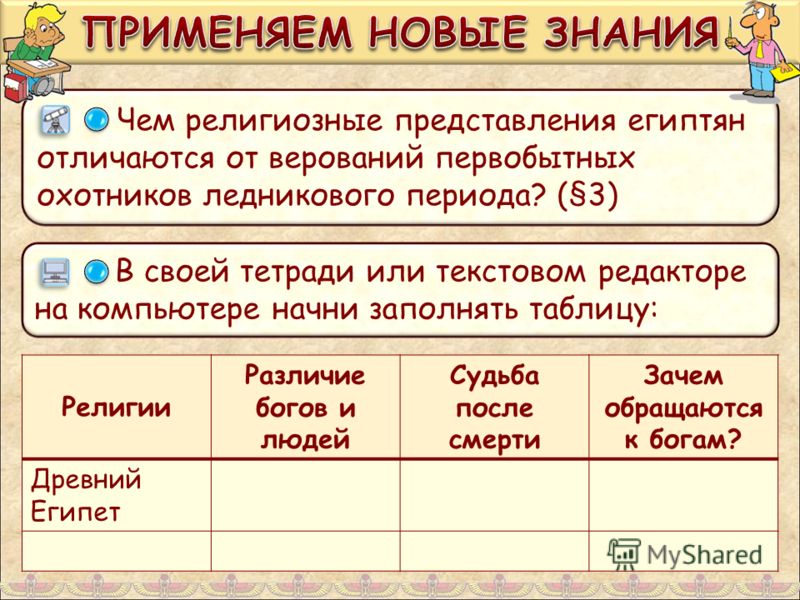 ПРИМЕНЯЕМ НОВЫЕ ЗНАНИЯ

Чем религиозные представления египтян отличаются от верований первобытных охотников ледникового периода? (§3)

В своей тетради или текстовом редакторе на компьютере начни заполнять таблицу:

| Религии | Различие богов и людей | Судьба после смерти | Зачем обращаются к богам? |
|---|---|---|---|
| Древний Египет | | | |
| | | | |

MyShared